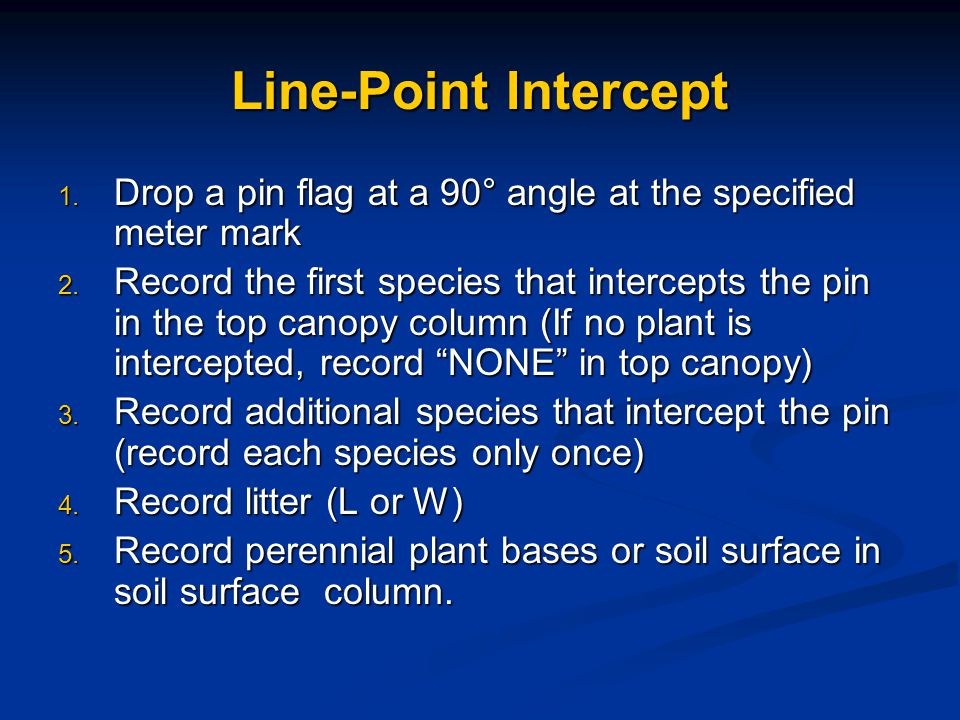 Line-Point Intercept

1. Drop a pin flag at a 90° angle at the specified meter mark
2. Record the first species that intercepts the pin in the top canopy column (If no plant is intercepted, record “NONE” in top canopy)
3. Record additional species that intercept the pin (record each species only once)
4. Record litter (L or W)
5. Record perennial plant bases or soil surface in soil surface column.